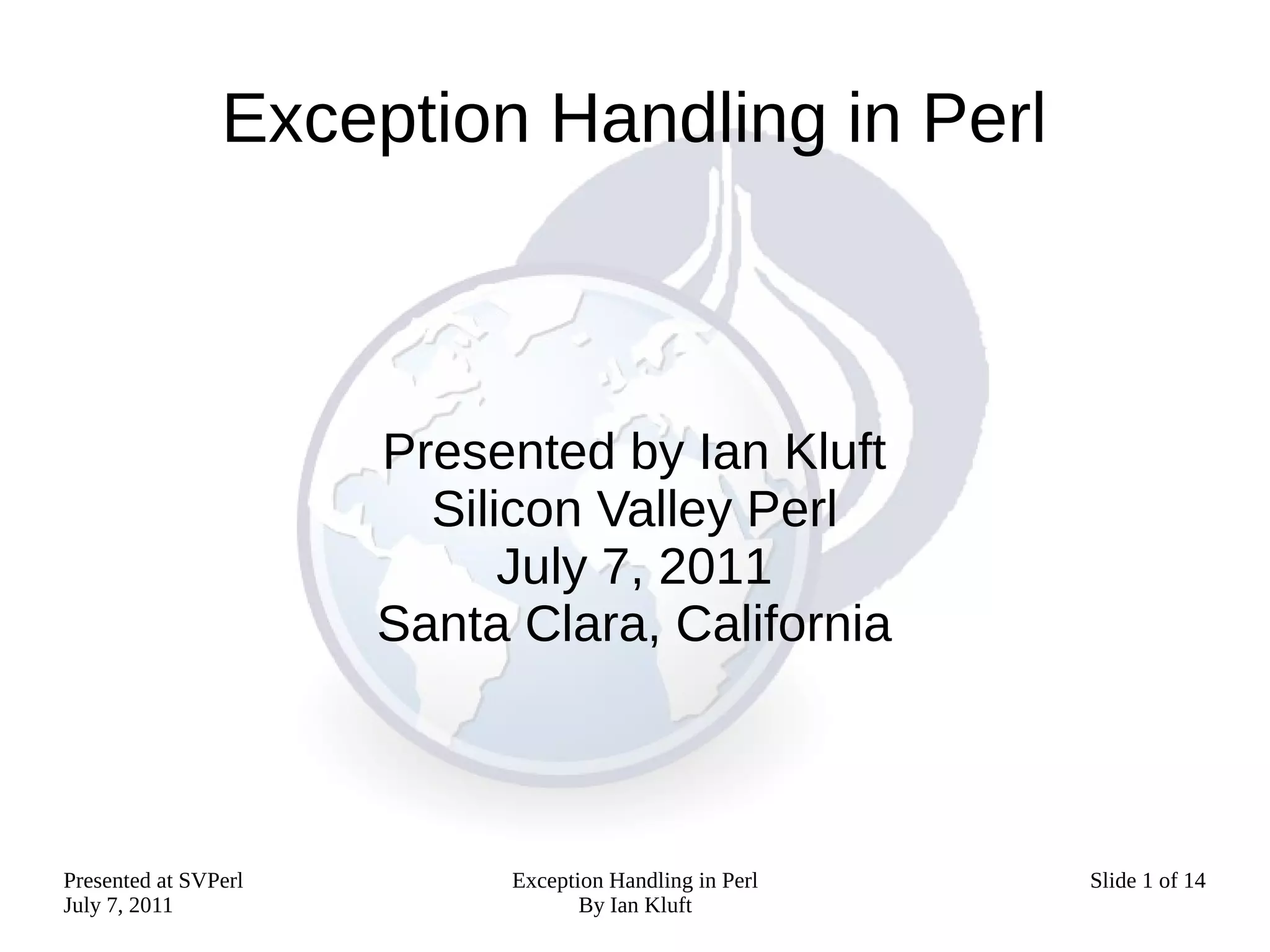 Exception Handling in Perl

Presented by Ian Kluft
Silicon Valley Perl
July 7, 2011
Santa Clara, California

Presented at SVPerl
July 7, 2011

Exception Handling in Perl
By Ian Kluft

Slide 1 of 14